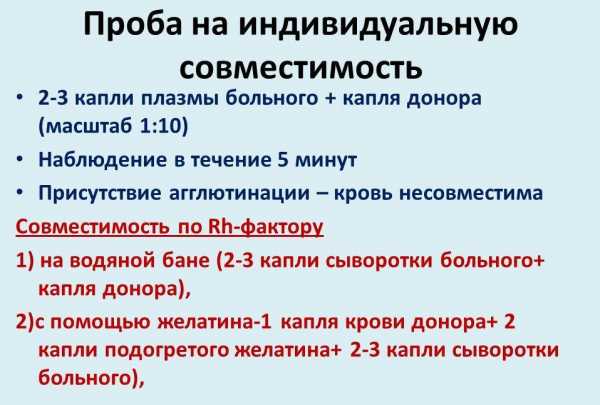 Проба на индивидуальную совместимость

• 2-3 капли плазмы больного + капля донора (масштаб 1:10)
• Наблюдение в течение 5 минут
• Присутствие агглютинации – кровь несовместима

Совместимость по Rh-фактору

1) на водяной бане (2-3 капли сыворотки больного+ капля донора),

2)с помощью желатина-1 капля крови донора+ 2 капли подогретого желатина+ 2-3 капли сыворотки больного),